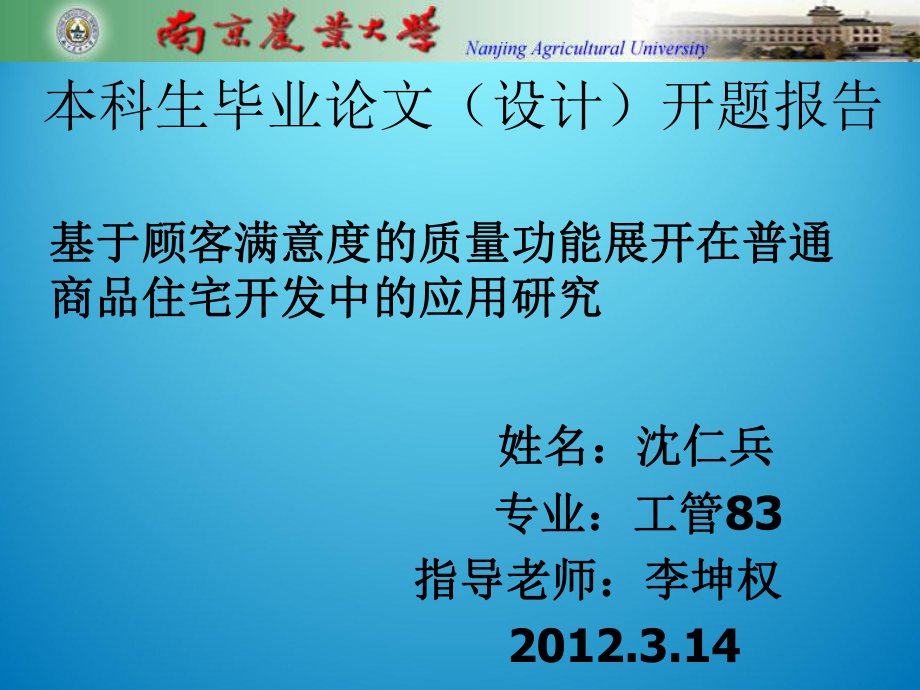 南京農業大學 Nanjing Agricultural University

本科生毕业论文（设计）开题报告

基于顾客满意度的质量功能展开在普通商品住宅开发中的应用研究

姓名：沈仁兵

专业：工管83

指导老师：李坤权

2012.3.14